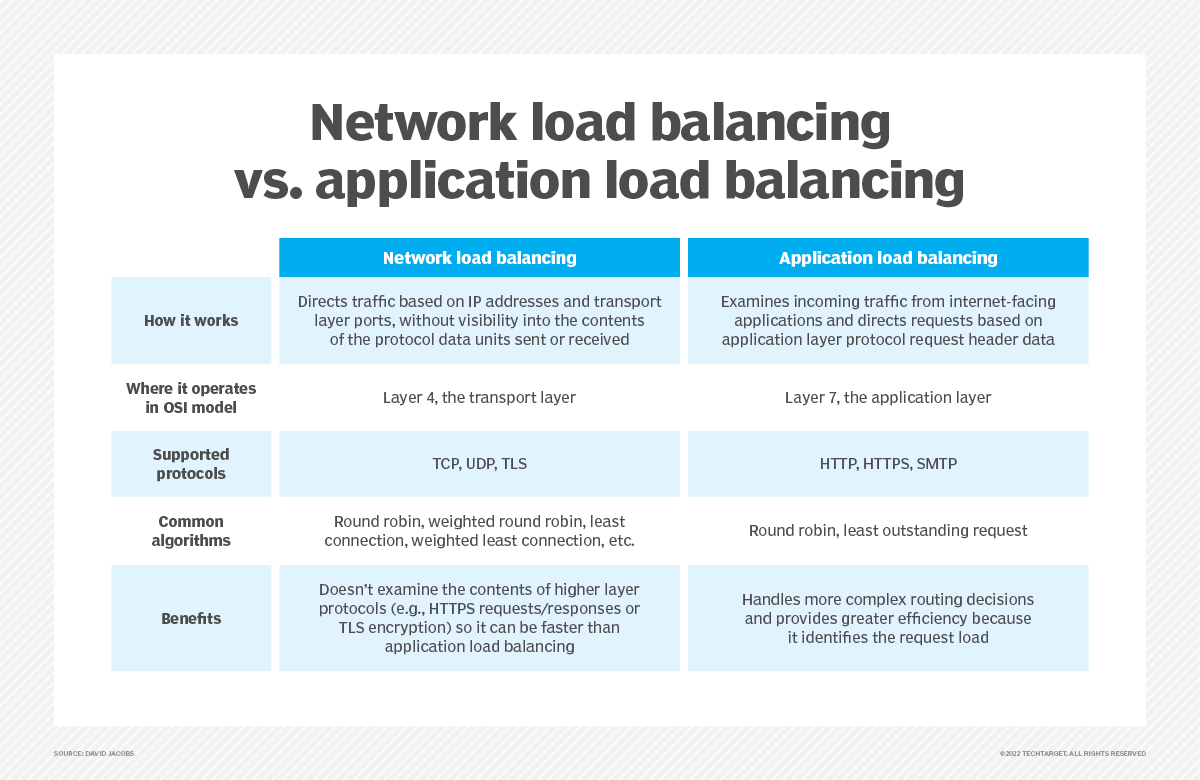 Network load balancing vs. application load balancing

| | Network load balancing | Application load balancing |
|---|---|---|
| How it works | Directs traffic based on IP addresses and transport layer ports, without visibility into the contents of the protocol data units sent or received | Examines incoming traffic from internet-facing applications and directs requests based on application layer protocol request header data |
| Where it operates in OSI model | Layer 4, the transport layer | Layer 7, the application layer |
| Supported protocols | TCP, UDP, TLS | HTTP, HTTPS, SMTP |
| Common algorithms | Round robin, weighted round robin, least connection, weighted least connection, etc. | Round robin, least outstanding request |
| Benefits | Doesn't examine the contents of higher layer protocols (e.g., HTTPS requests/responses or TLS encryption) so it can be faster than application load balancing | Handles more complex routing decisions and provides greater efficiency because it identifies the request load |

SOURCE: DAVID JACOBS

©2022 TECHTARGET. ALL RIGHTS RESERVED